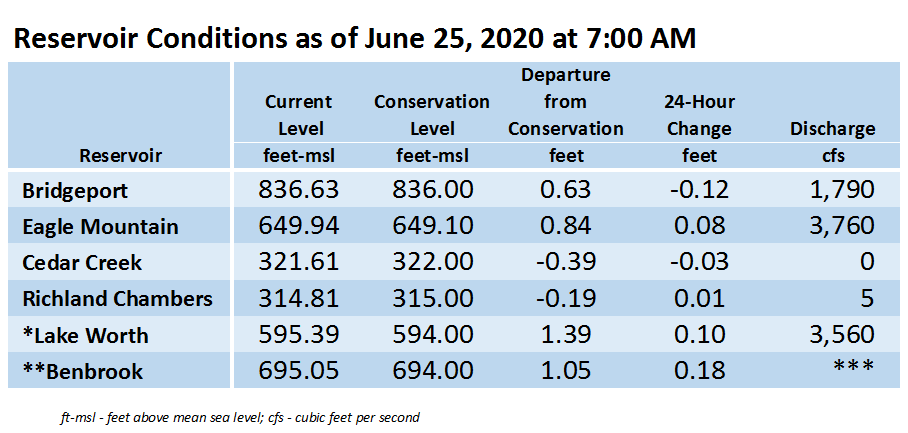 Reservoir Conditions as of June 25, 2020 at 7:00 AM

| Reservoir | Current Level feet-msl | Conservation Level feet-msl | Departure from Conservation feet | 24-Hour Change feet | Discharge cfs |
|---|---|---|---|---|---|
| Bridgeport | 836.63 | 836.00 | 0.63 | -0.12 | 1,790 |
| Eagle Mountain | 649.94 | 649.10 | 0.84 | 0.08 | 3,760 |
| Cedar Creek | 321.61 | 322.00 | -0.39 | -0.03 | 0 |
| Richland Chambers | 314.81 | 315.00 | -0.19 | 0.01 | 5 |
| *Lake Worth | 595.39 | 594.00 | 1.39 | 0.10 | 3,560 |
| **Benbrook | 695.05 | 694.00 | 1.05 | 0.18 | *** |

ft-msl - feet above mean sea level; cfs - cubic feet per second